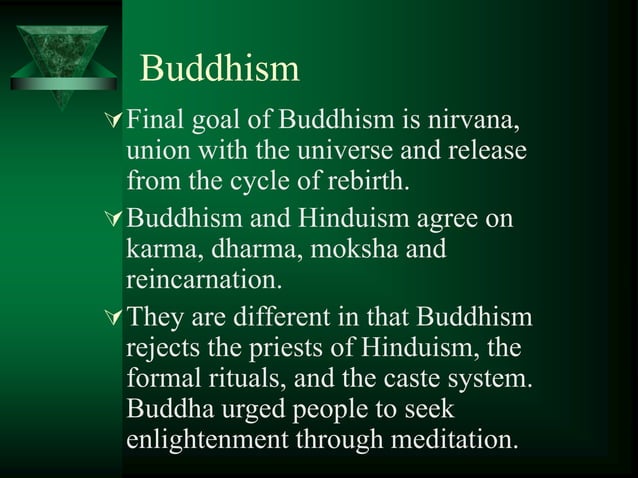 Buddhism

Final goal of Buddhism is nirvana, union with the universe and release from the cycle of rebirth.

Buddhism and Hinduism agree on karma, dharma, moksha and reincarnation.

They are different in that Buddhism rejects the priests of Hinduism, the formal rituals, and the caste system. Buddha urged people to seek enlightenment through meditation.